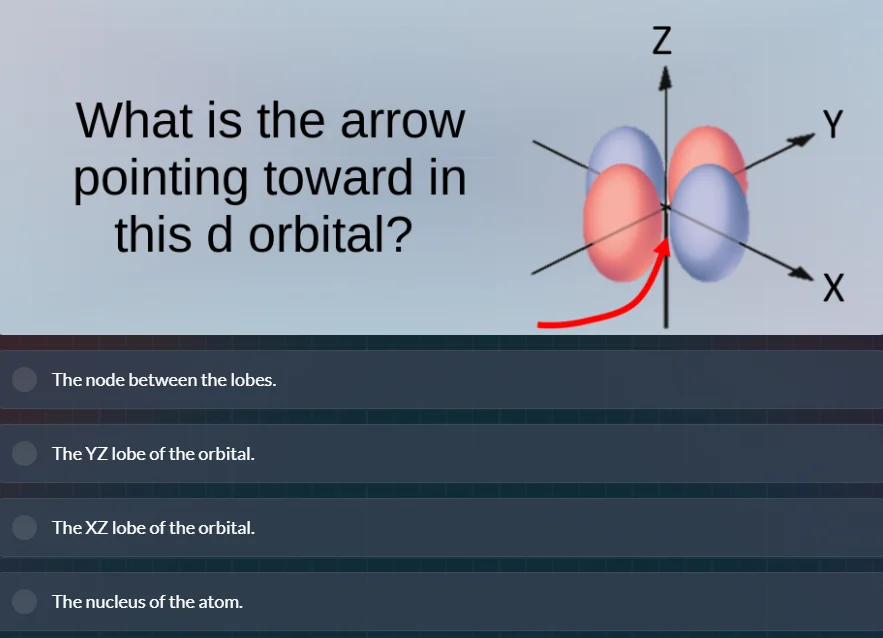 What is the arrow pointing toward in this d orbital?

Z
Y
X

The node between the lobes.

The YZ lobe of the orbital.

The XZ lobe of the orbital.

The nucleus of the atom.